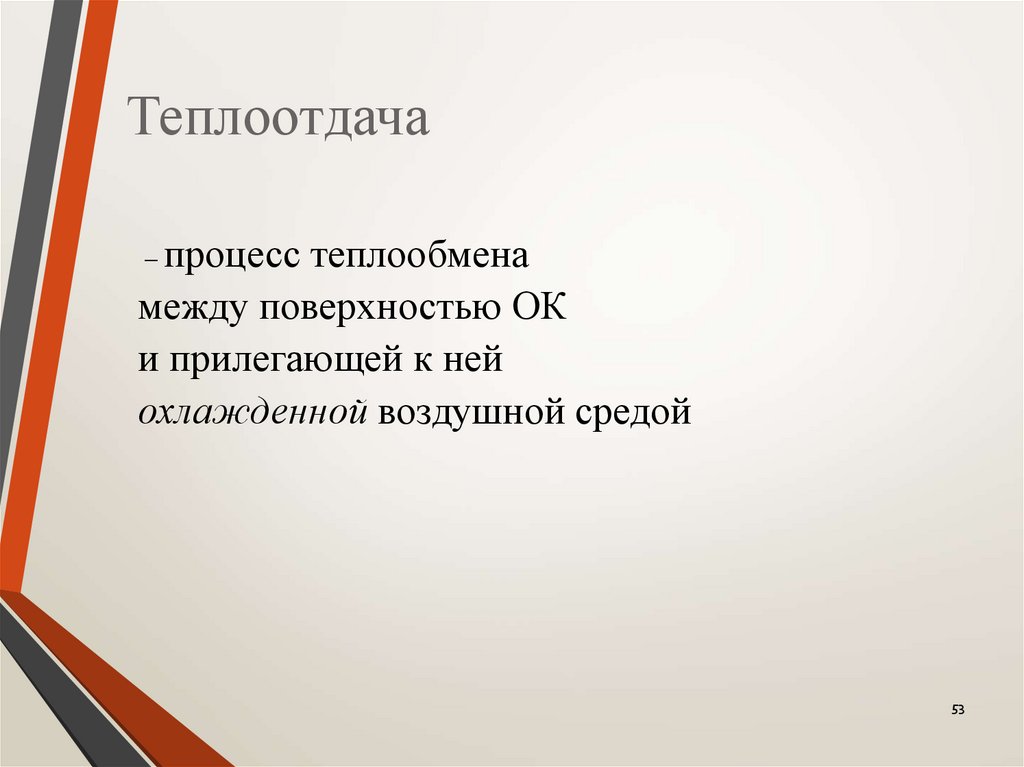 Теплоотдача

– процесс теплообмена
между поверхностью ОК
и прилегающей к ней
охлажденной воздушной средой

53